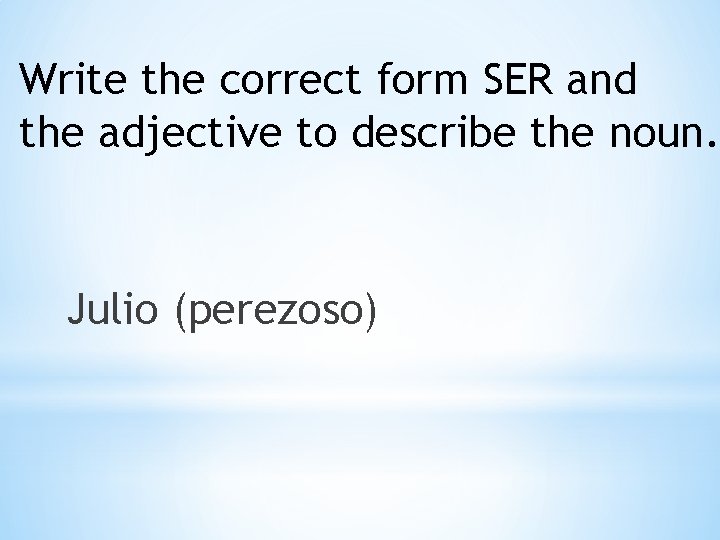 Write the correct form SER and the adjective to describe the noun.

Julio (perezoso)